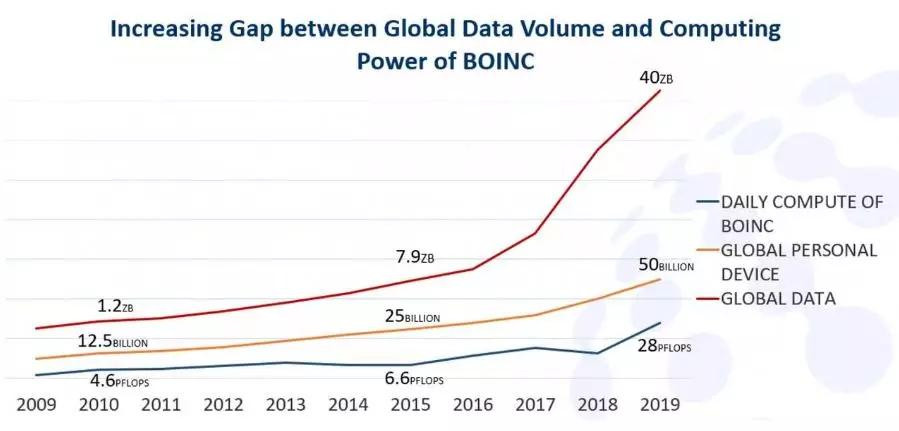 Increasing Gap between Global Data Volume and Computing Power of BOINC

40ZB

7.9ZB

1.2ZB

50BILLION

25BILLION

12.5BILLION

28PFLOPS

4.6PFLOPS

6.6PFLOPS

DAILY COMPUTE OF BOINC

GLOBAL PERSONAL DEVICE

GLOBAL DATA

2009 2010 2011 2012 2013 2014 2015 2016 2017 2018 2019